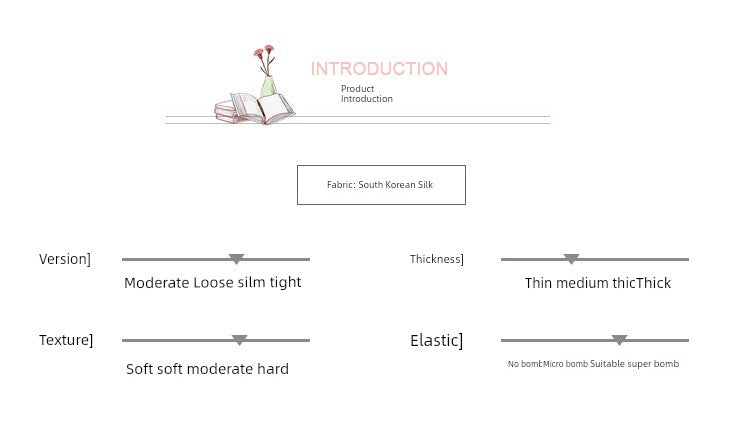 INTRODUCTION
Product Introduction

Fabric: South Korean Silk

Version]
Moderate Loose silm tight

Thickness]
Thin medium thicThick

Texture]
Soft soft moderate hard

Elastic]
No bombMicro bomb Suitable super bomb